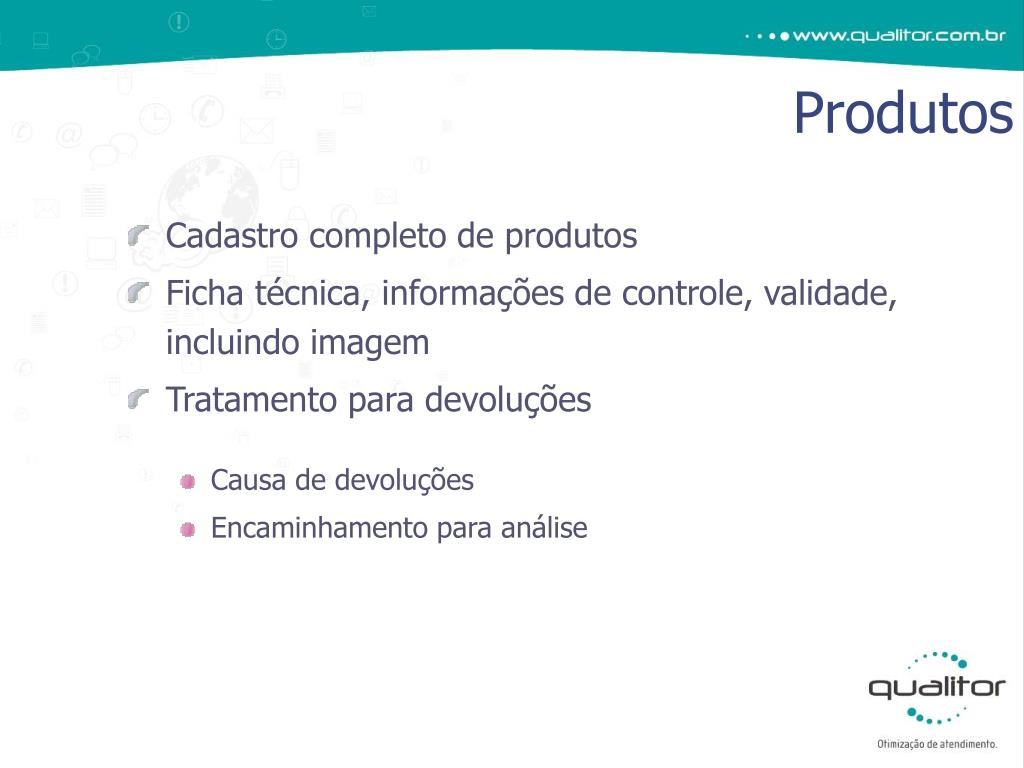 www.qualitor.com.br

Produtos

Cadastro completo de produtos

Ficha técnica, informações de controle, validade, incluindo imagem

Tratamento para devoluções

Causa de devoluções

Encaminhamento para análise

qualitor

Otimização de atendimento.